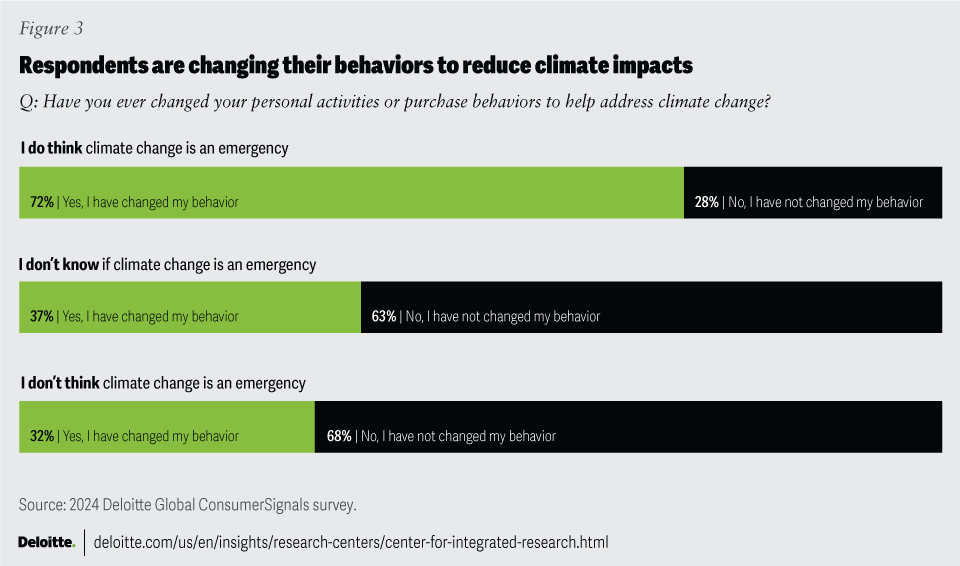 Figure 3

Respondents are changing their behaviors to reduce climate impacts

Q: Have you ever changed your personal activities or purchase behaviors to help address climate change?

I do think climate change is an emergency

72% | Yes, I have changed my behavior

28% | No, I have not changed my behavior

I don't know if climate change is an emergency

37% | Yes, I have changed my behavior

63% | No, I have not changed my behavior

I don't think climate change is an emergency

32% | Yes, I have changed my behavior

68% | No, I have not changed my behavior

Source: 2024 Deloitte Global ConsumerSignals survey.

Deloitte. | deloitte.com/us/en/insights/research-centers/center-for-integrated-research.html